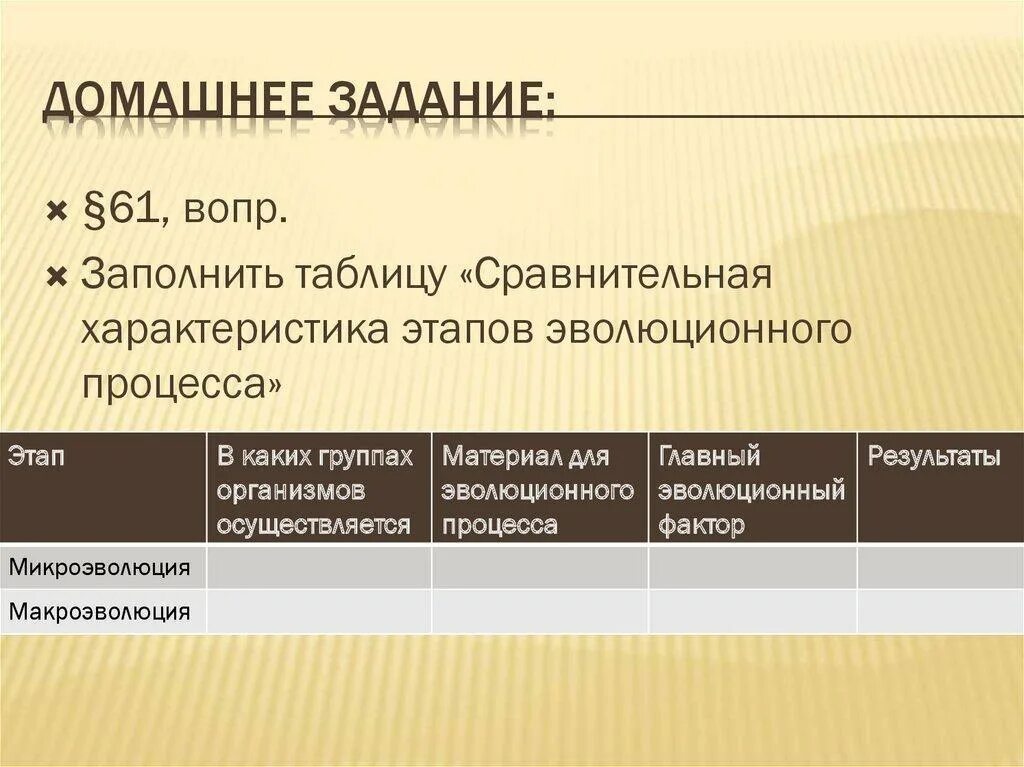 ДОМАШНЕЕ ЗАДАНИЕ:

§61, вопр.

Заполнить таблицу «Сравнительная характеристика этапов эволюционного процесса»

| Этап | В каких группах организмов осуществляется | Материал для эволюционного процесса | Главный эволюционный фактор | Результаты |
|---|---|---|---|---|
| Микроэволюция | | | | |
| Макроэволюция | | | | |